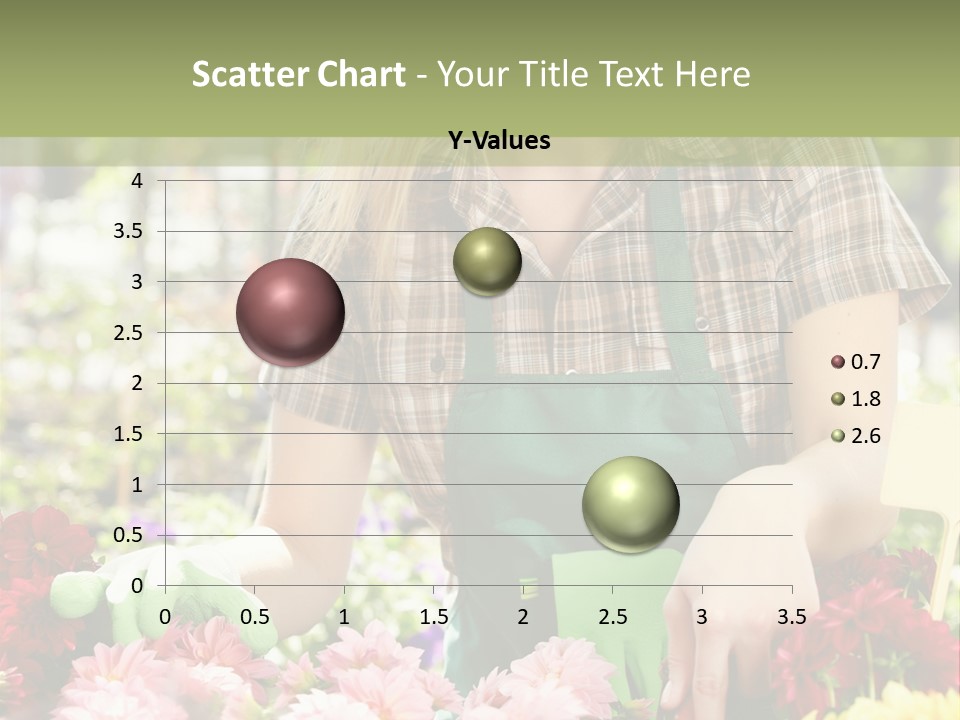 Scatter Chart - Your Title Text Here

Y-Values

4
3.5
3
2.5
2
1.5
1
0.5
0

0 0.5 1 1.5 2 2.5 3 3.5

0.7
1.8
2.6